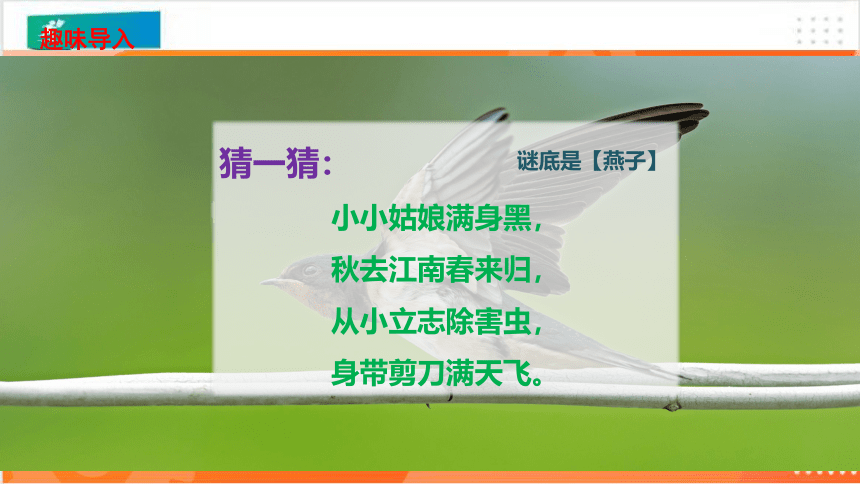 趣味导入

猜一猜：

谜底是【燕子】

小小姑娘满身黑，
秋去江南春来归，
从小立志除害虫，
身带剪刀满天飞。